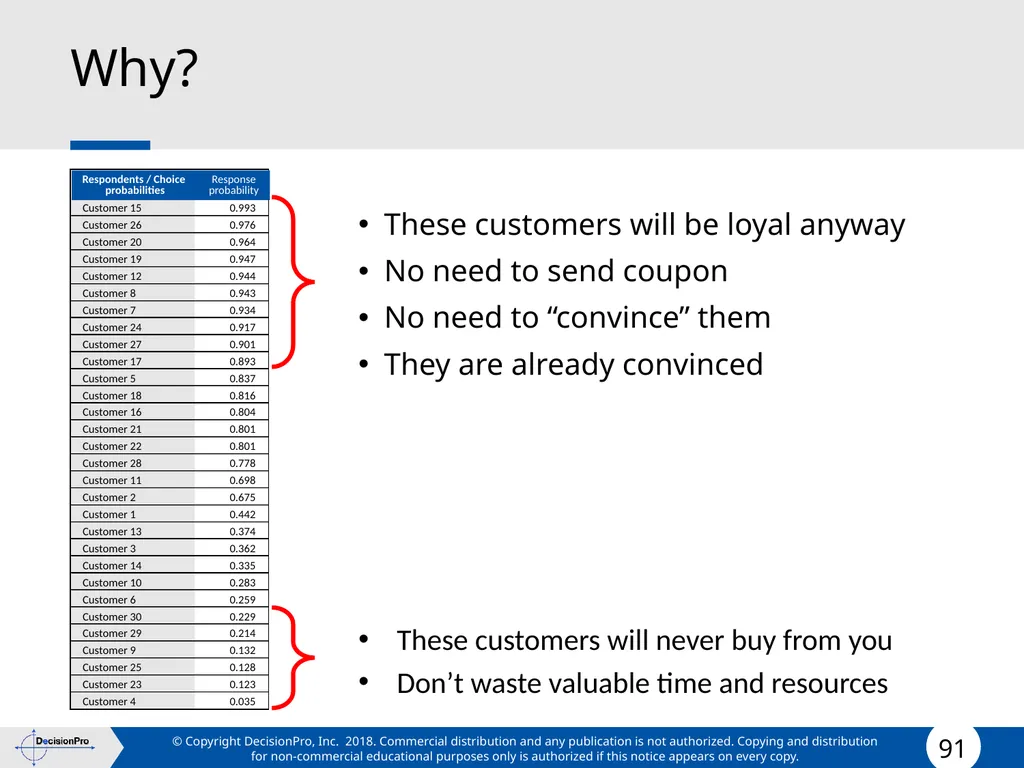 Why?

| Respondents / Choice probabilities | Response probability |
|---|---|
| Customer 15 | 0.993 |
| Customer 26 | 0.976 |
| Customer 20 | 0.964 |
| Customer 19 | 0.947 |
| Customer 12 | 0.944 |
| Customer 8 | 0.943 |
| Customer 7 | 0.934 |
| Customer 24 | 0.917 |
| Customer 27 | 0.901 |
| Customer 17 | 0.893 |
| Customer 5 | 0.837 |
| Customer 18 | 0.816 |
| Customer 16 | 0.804 |
| Customer 21 | 0.801 |
| Customer 22 | 0.801 |
| Customer 28 | 0.778 |
| Customer 11 | 0.698 |
| Customer 2 | 0.675 |
| Customer 1 | 0.442 |
| Customer 13 | 0.374 |
| Customer 3 | 0.362 |
| Customer 14 | 0.335 |
| Customer 10 | 0.283 |
| Customer 6 | 0.259 |
| Customer 30 | 0.229 |
| Customer 29 | 0.214 |
| Customer 9 | 0.132 |
| Customer 25 | 0.128 |
| Customer 23 | 0.123 |
| Customer 4 | 0.035 |

• These customers will be loyal anyway
• No need to send coupon
• No need to “convince” them
• They are already convinced

• These customers will never buy from you
• Don’t waste valuable time and resources

DecisionPro

© Copyright DecisionPro, Inc. 2018. Commercial distribution and any publication is not authorized. Copying and distribution for non-commercial educational purposes only is authorized if this notice appears on every copy.

91